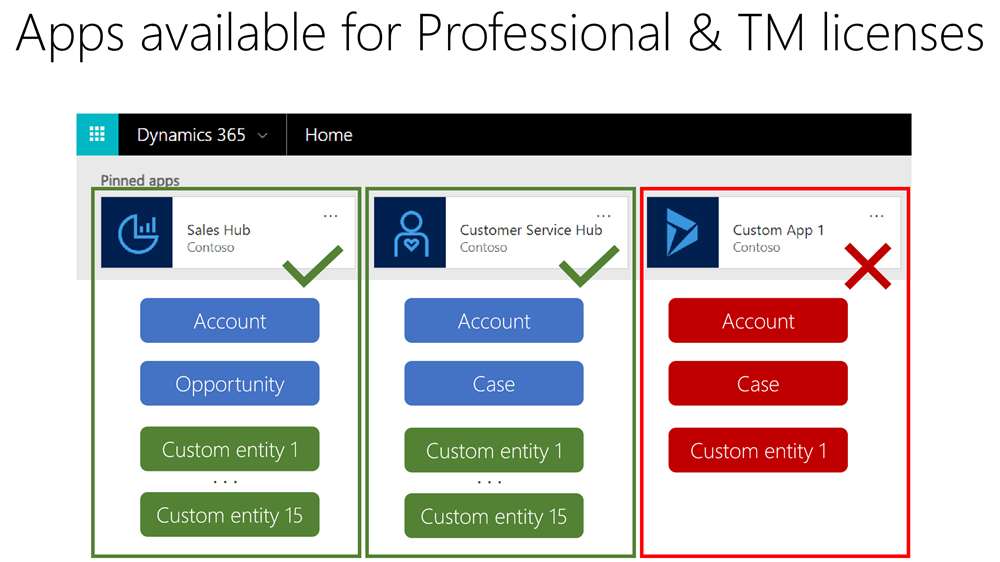 Apps available for Professional & TM licenses

Dynamics 365 Home

Pinned apps

Sales Hub
Contoso
...

Account
Opportunity
Custom entity 1
...
Custom entity 15

Customer Service Hub
Contoso
...

Account
Case
Custom entity 1
...
Custom entity 15

Custom App 1
Contoso
...

Account
Case
Custom entity 1